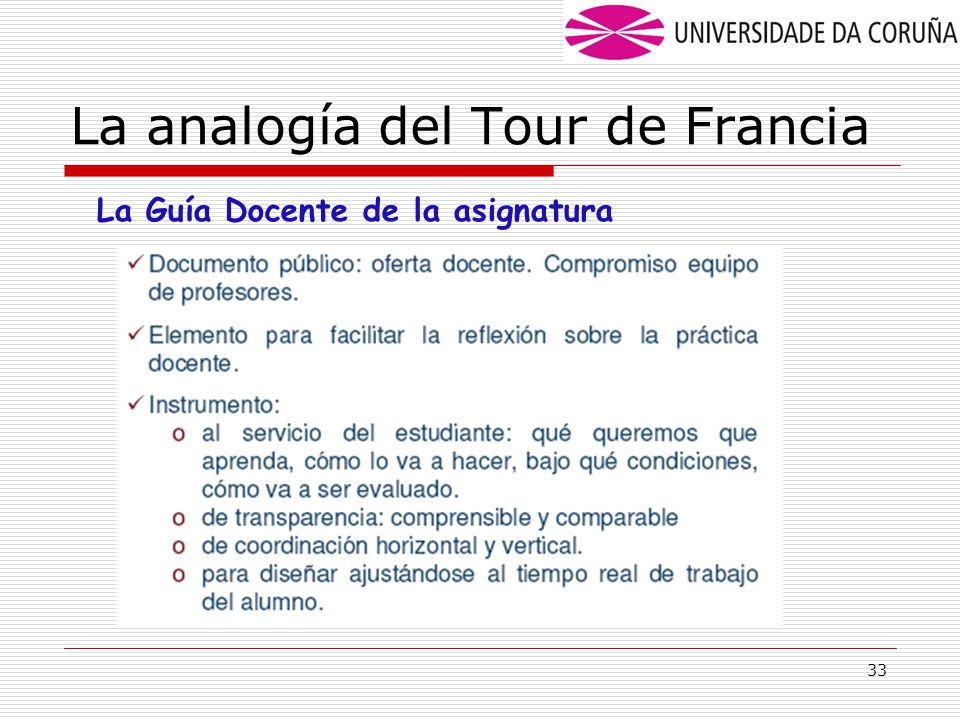 UNIVERSIDADE DA CORUÑA

La analogía del Tour de Francia

La Guía Docente de la asignatura

✓ Documento público: oferta docente. Compromiso equipo de profesores.

✓ Elemento para facilitar la reflexión sobre la práctica docente.

✓ Instrumento:
o al servicio del estudiante: qué queremos que aprenda, cómo lo va a hacer, bajo qué condiciones, cómo va a ser evaluado.
o de transparencia: comprensible y comparable
o de coordinación horizontal y vertical.
o para diseñar ajustándose al tiempo real de trabajo del alumno.

33